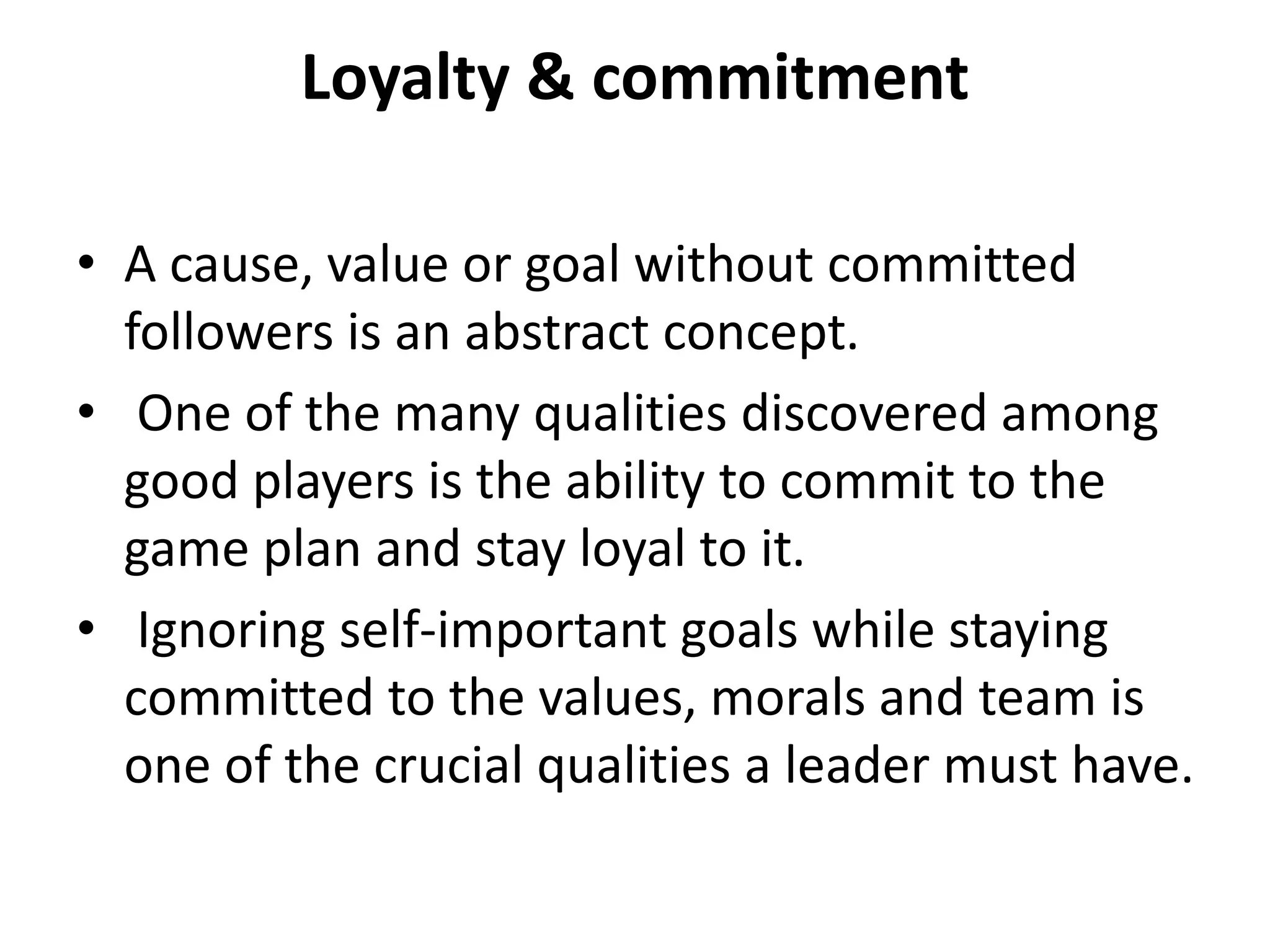 Loyalty & commitment

• A cause, value or goal without committed followers is an abstract concept.
• One of the many qualities discovered among good players is the ability to commit to the game plan and stay loyal to it.
• Ignoring self-important goals while staying committed to the values, morals and team is one of the crucial qualities a leader must have.